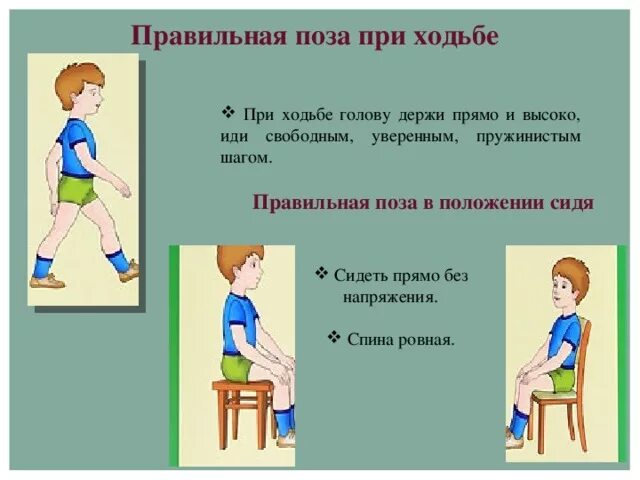 Правильная поза при ходьбе

❖ При ходьбе голову держи прямо и высоко, иди свободным, уверенным, пружинистым шагом.

Правильная поза в положении сидя

❖ Сидеть прямо без напряжения.

❖ Спина ровная.